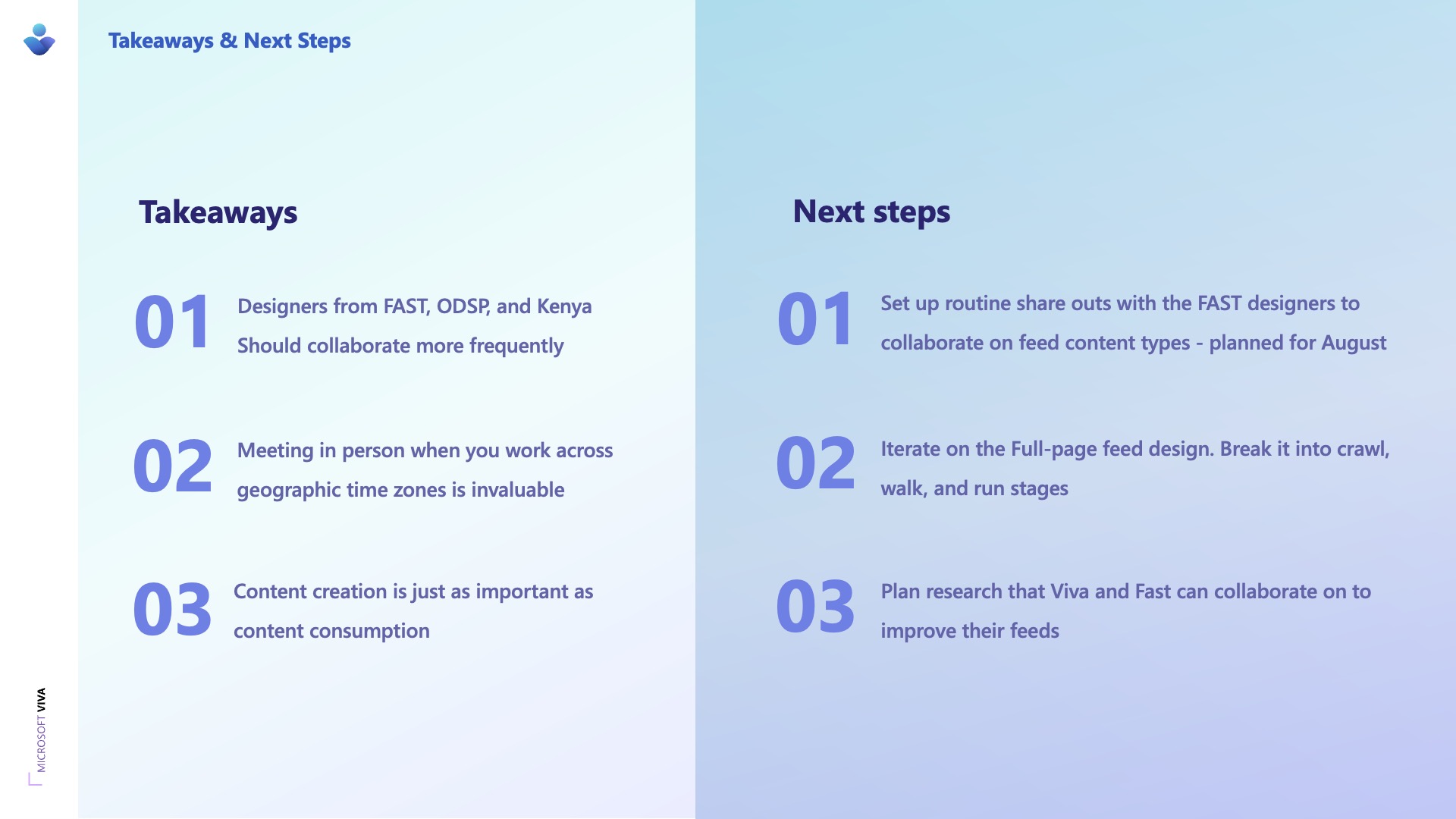 Takeaways & Next Steps

Takeaways

01 Designers from FAST, ODSP, and Kenya Should collaborate more frequently

02 Meeting in person when you work across geographic time zones is invaluable

03 Content creation is just as important as content consumption

Next steps

01 Set up routine share outs with the FAST designers to collaborate on feed content types - planned for August

02 Iterate on the Full-page feed design. Break it into crawl, walk, and run stages

03 Plan research that Viva and Fast can collaborate on to improve their feeds

MICROSOFT VIVA